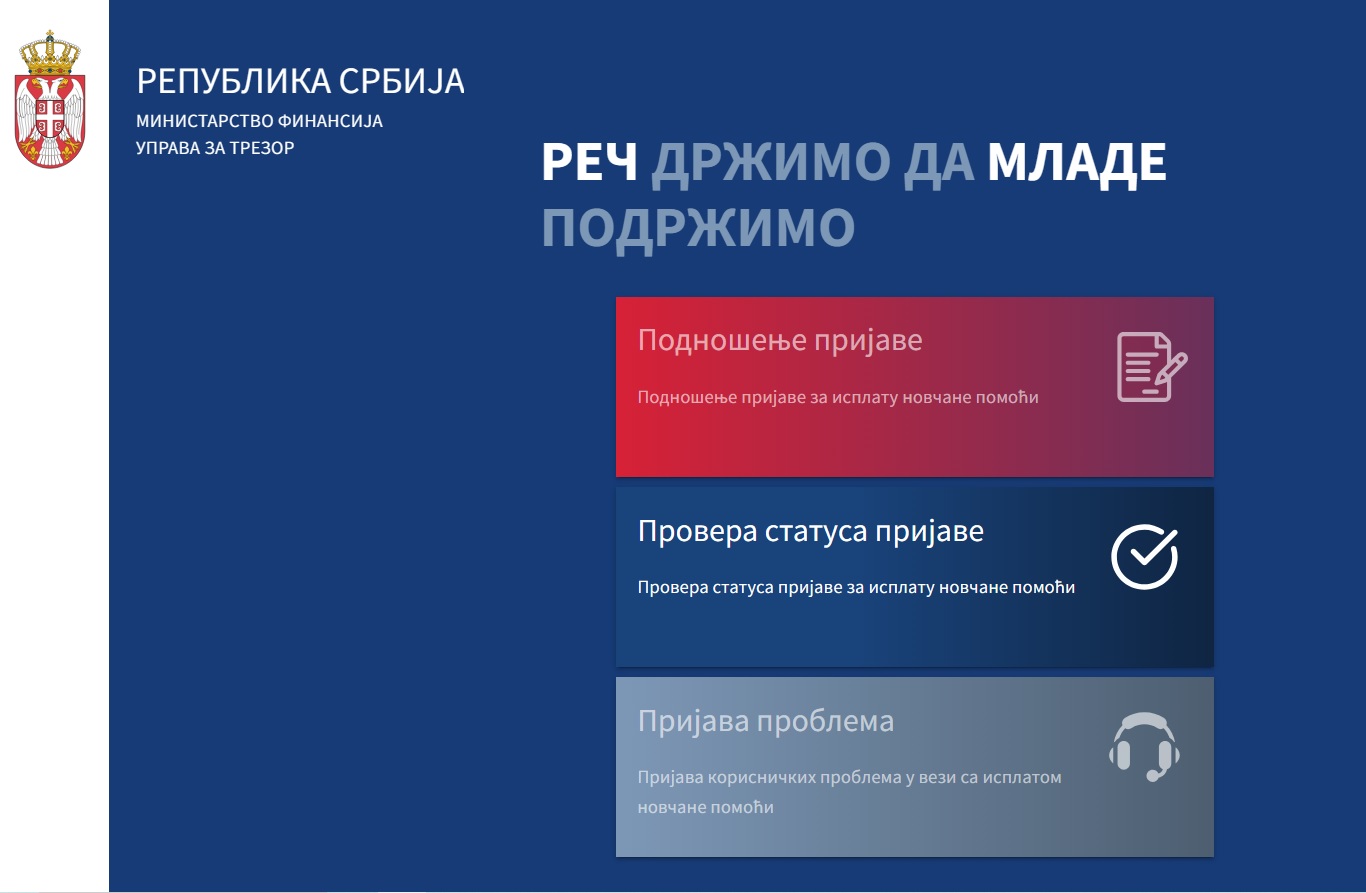 РЕПУБЛИКА СРБИЈА
МИНИСТАРСТВО ФИНАНСИЈА
УПРАВА ЗА ТРЕЗОР

РЕЧ ДРЖИМО ДА МЛАДЕ ПОДРЖИМО

Подношење пријаве

Подношење пријаве за исплату новчане помоћи

Провера статуса пријаве

Провера статуса пријаве за исплату новчане помоћи

Пријава проблема

Пријава корисничких проблема у вези са исплатом новчане помоћи